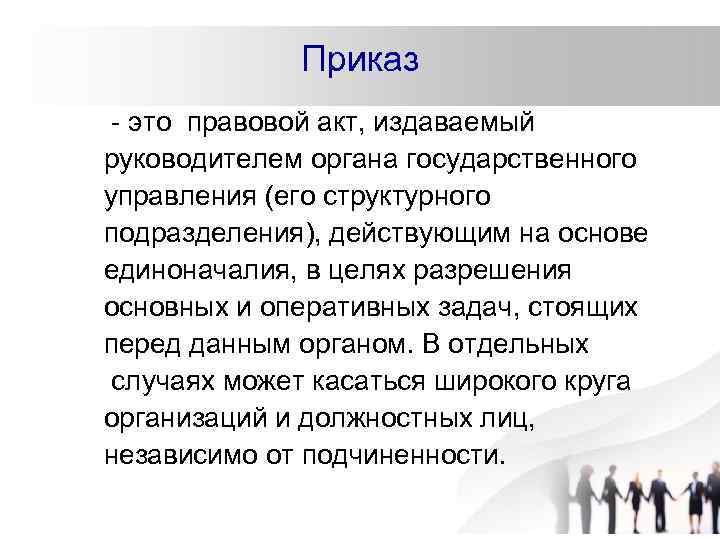 Приказ

- это правовой акт, издаваемый руководителем органа государственного управления (его структурного подразделения), действующим на основе единоначалия, в целях разрешения основных и оперативных задач, стоящих перед данным органом. В отдельных случаях может касаться широкого круга организаций и должностных лиц, независимо от подчиненности.